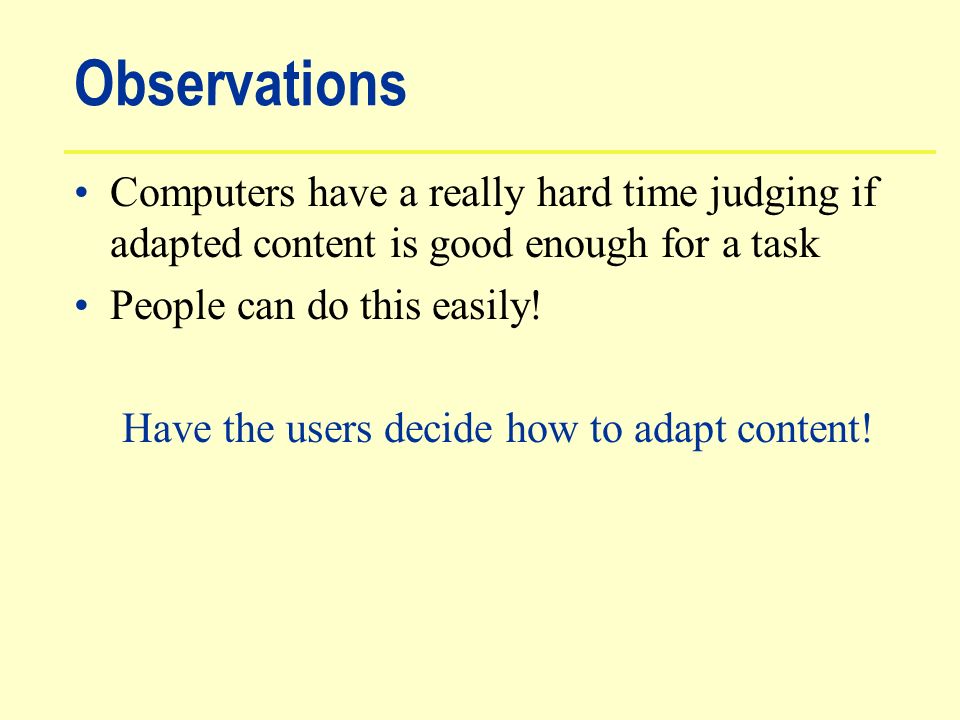 Observations

• Computers have a really hard time judging if adapted content is good enough for a task
• People can do this easily!

Have the users decide how to adapt content!